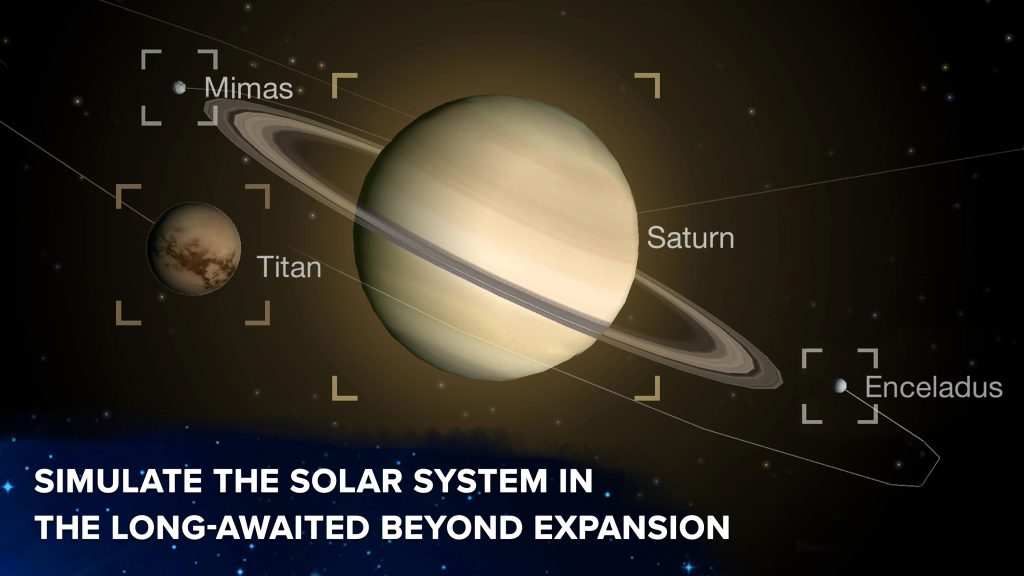 Mimas

Titan

Saturn

Enceladus

SIMULATE THE SOLAR SYSTEM IN THE LONG-AWAITED BEYOND EXPANSION